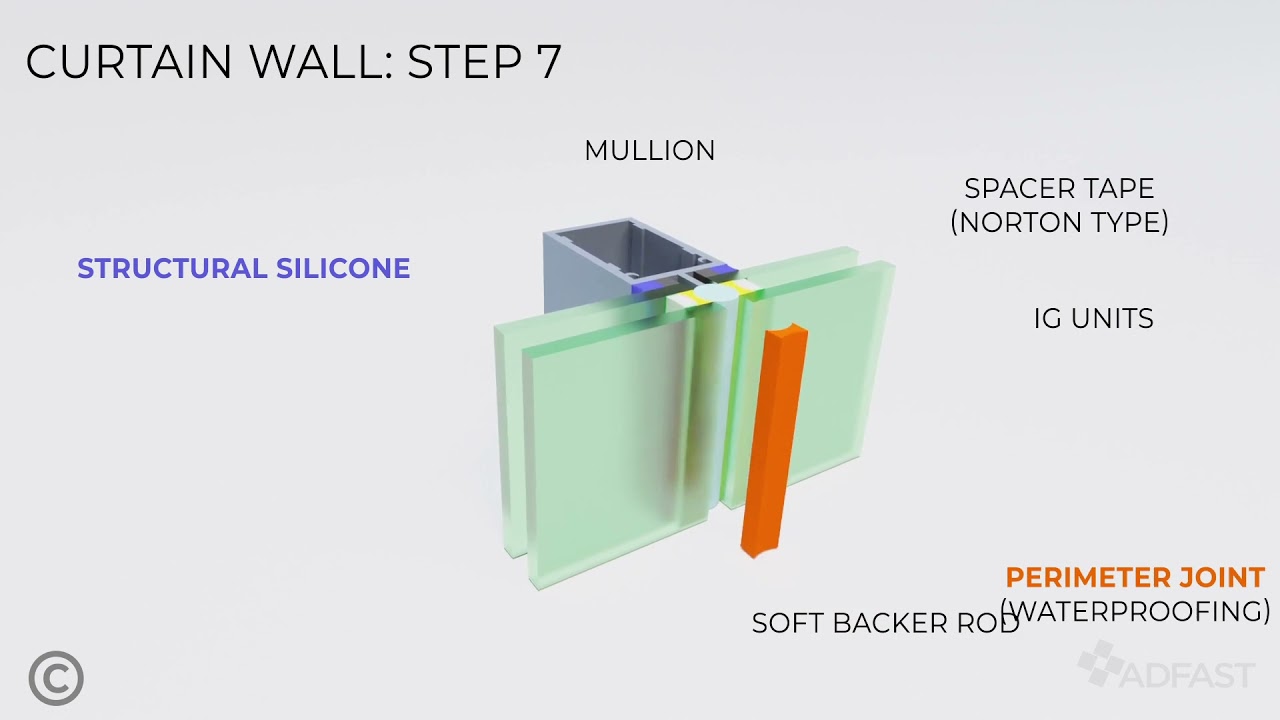 CURTAIN WALL: STEP 7

MULLION

SPACER TAPE
(NORTON TYPE)

STRUCTURAL SILICONE

IG UNITS

PERIMETER JOINT
(WATERPROOFING)

SOFT BACKER ROD

©

ADFAST